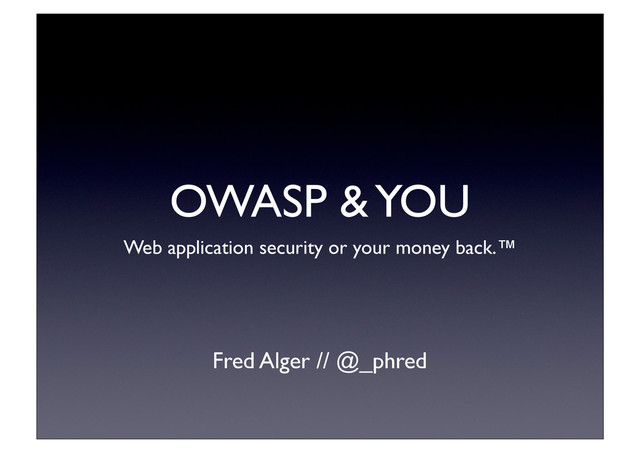 OWASP & YOU

Web application security or your money back.™

Fred Alger // @_phred